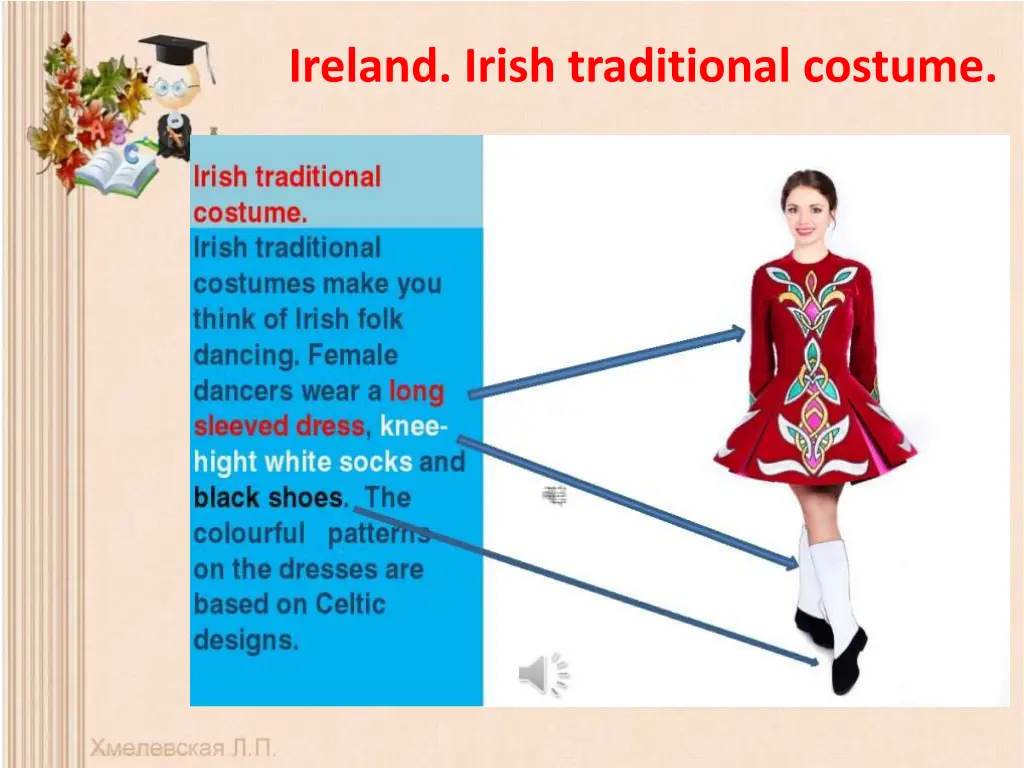 Ireland. Irish traditional costume.

Irish traditional costume.

Irish traditional costumes make you think of Irish folk dancing. Female dancers wear a long sleeved dress, knee-hight white socks and black shoes. The colourful patterns on the dresses are based on Celtic designs.

Хмелевская Л.П.